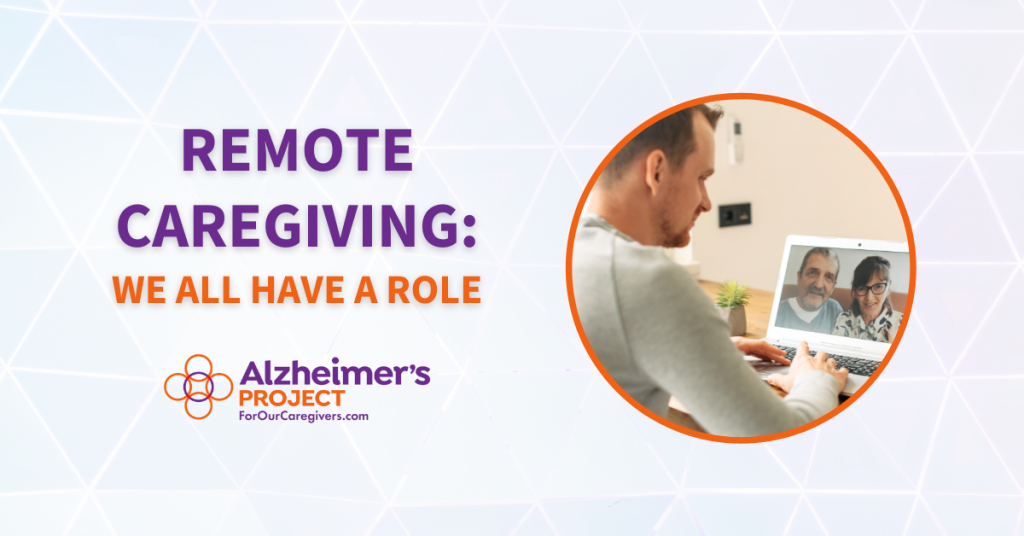 REMOTE CAREGIVING:
WE ALL HAVE A ROLE

Alzheimer's PROJECT
ForOurCaregivers.com